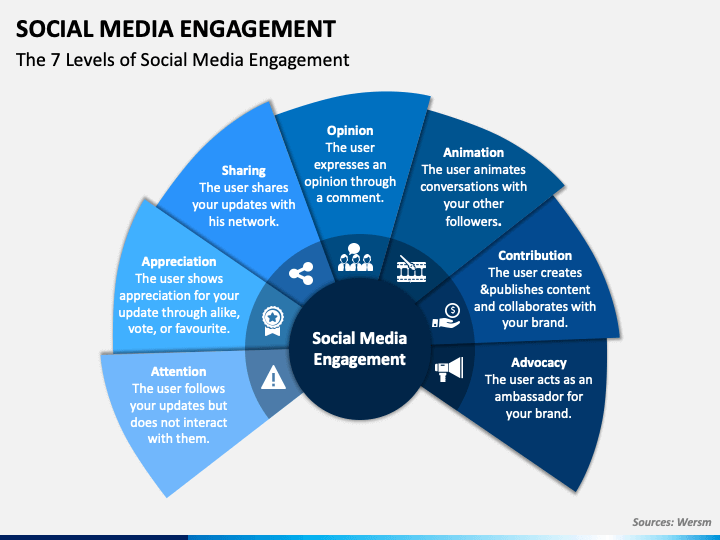 SOCIAL MEDIA ENGAGEMENT
The 7 Levels of Social Media Engagement

Attention
The user follows your updates but does not interact with them.

Appreciation
The user shows appreciation for your update through alike, vote, or favourite.

Sharing
The user shares your updates with his network.

Opinion
The user expresses an opinion through a comment.

Animation
The user animates conversations with your other followers.

Contribution
The user creates &publishes content and collaborates with your brand.

Advocacy
The user acts as an ambassador for your brand.

Social Media Engagement

Sources: Wersm